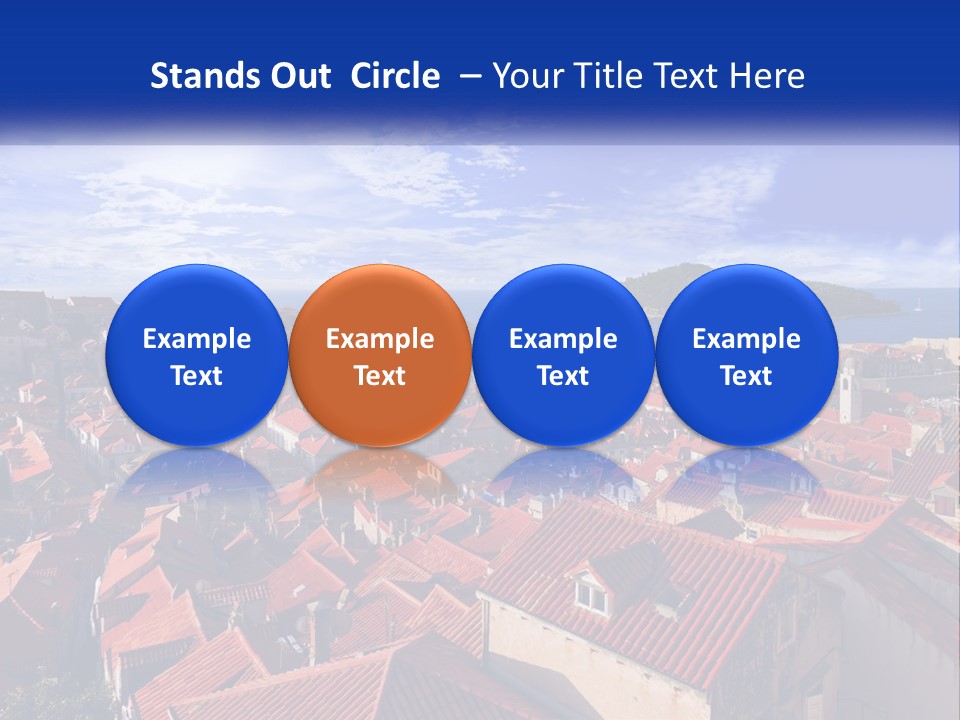 Stands Out Circle – Your Title Text Here

Example Text

Example Text

Example Text

Example Text